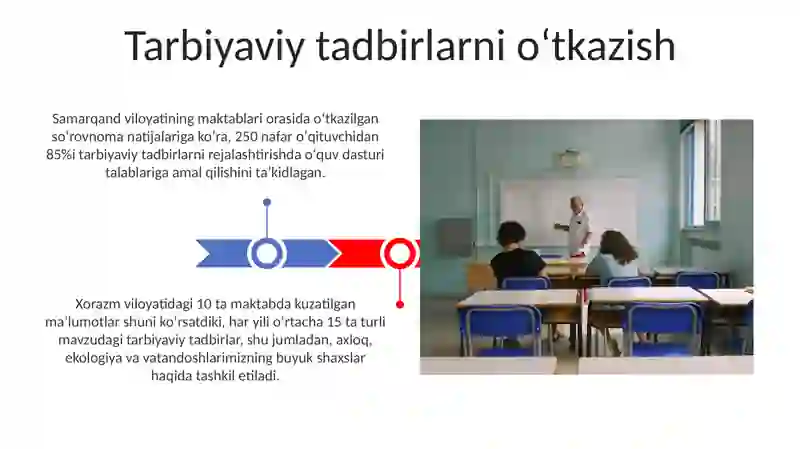 Tarbiyaviy tadbirlarni oʻtkazish

Samarqand viloyatining maktablari orasida oʻtkazilgan soʻrovnoma natijalariga koʻra, 250 nafar oʻqituvchidan 85%i tarbiyaviy tadbirlarni rejalashtirishda oʻquv dasturi talablariga amal qilishini taʼkidlagan.

Xorazm viloyatidagi 10 ta maktabda kuzatilgan maʼlumotlar shuni koʻrsatdiki, har yili oʻrtacha 15 ta turli mavzudagi tarbiyaviy tadbirlar, shu jumladan, axloq, ekologiya va vatandoshlarimizning buyuk shaxslar haqida tashkil etiladi.